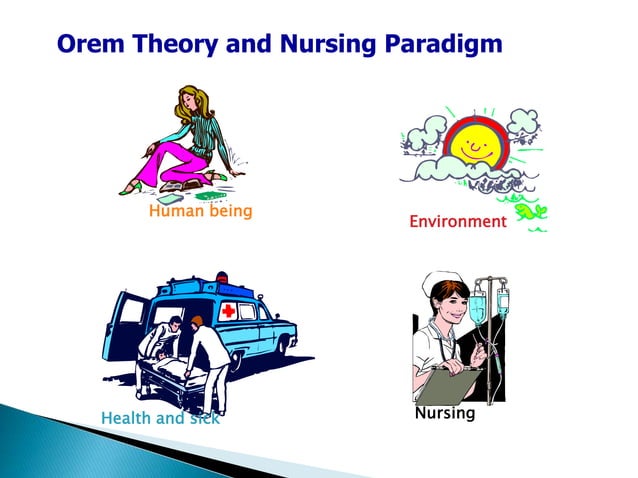 Orem Theory and Nursing Paradigm

Human being

Environment

Health and sick

Nursing